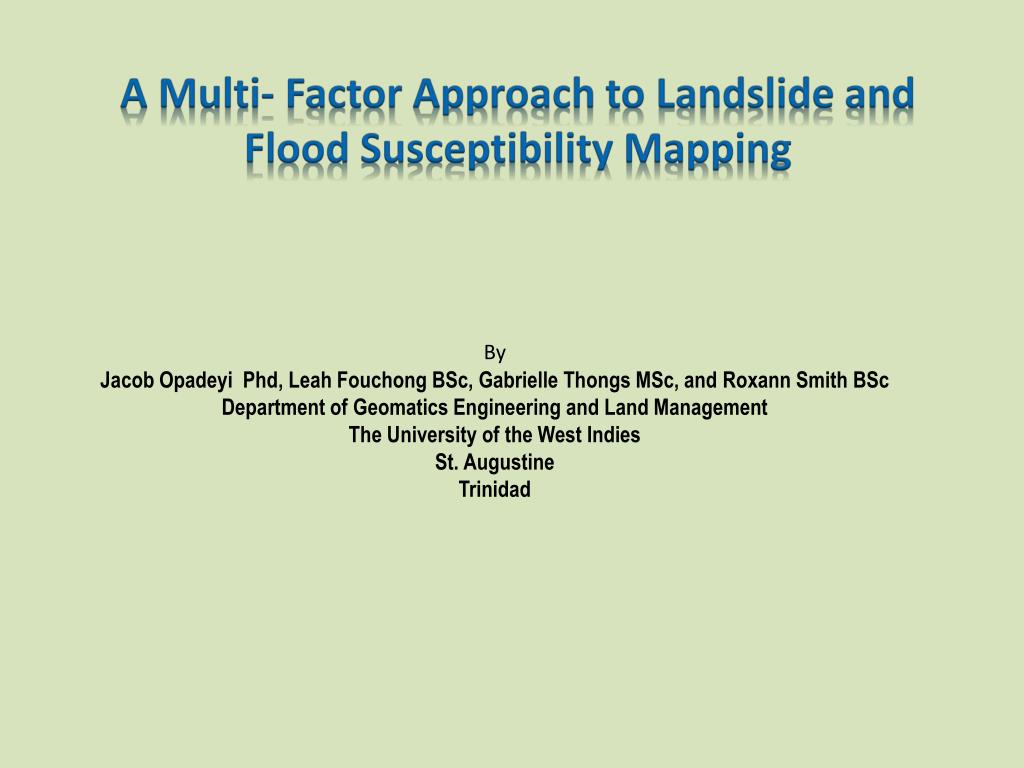 A Multi- Factor Approach to Landslide and Flood Susceptibility Mapping

By
Jacob Opadeyi Phd, Leah Fouchong BSc, Gabrielle Thongs MSc, and Roxann Smith BSc
Department of Geomatics Engineering and Land Management
The University of the West Indies
St. Augustine
Trinidad